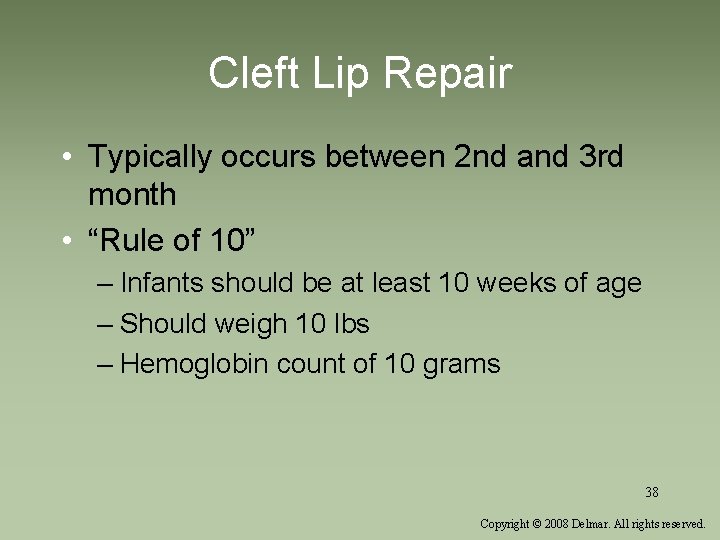 Cleft Lip Repair

• Typically occurs between 2nd and 3rd month
• “Rule of 10”
– Infants should be at least 10 weeks of age
– Should weigh 10 lbs
– Hemoglobin count of 10 grams

38

Copyright © 2008 Delmar. All rights reserved.